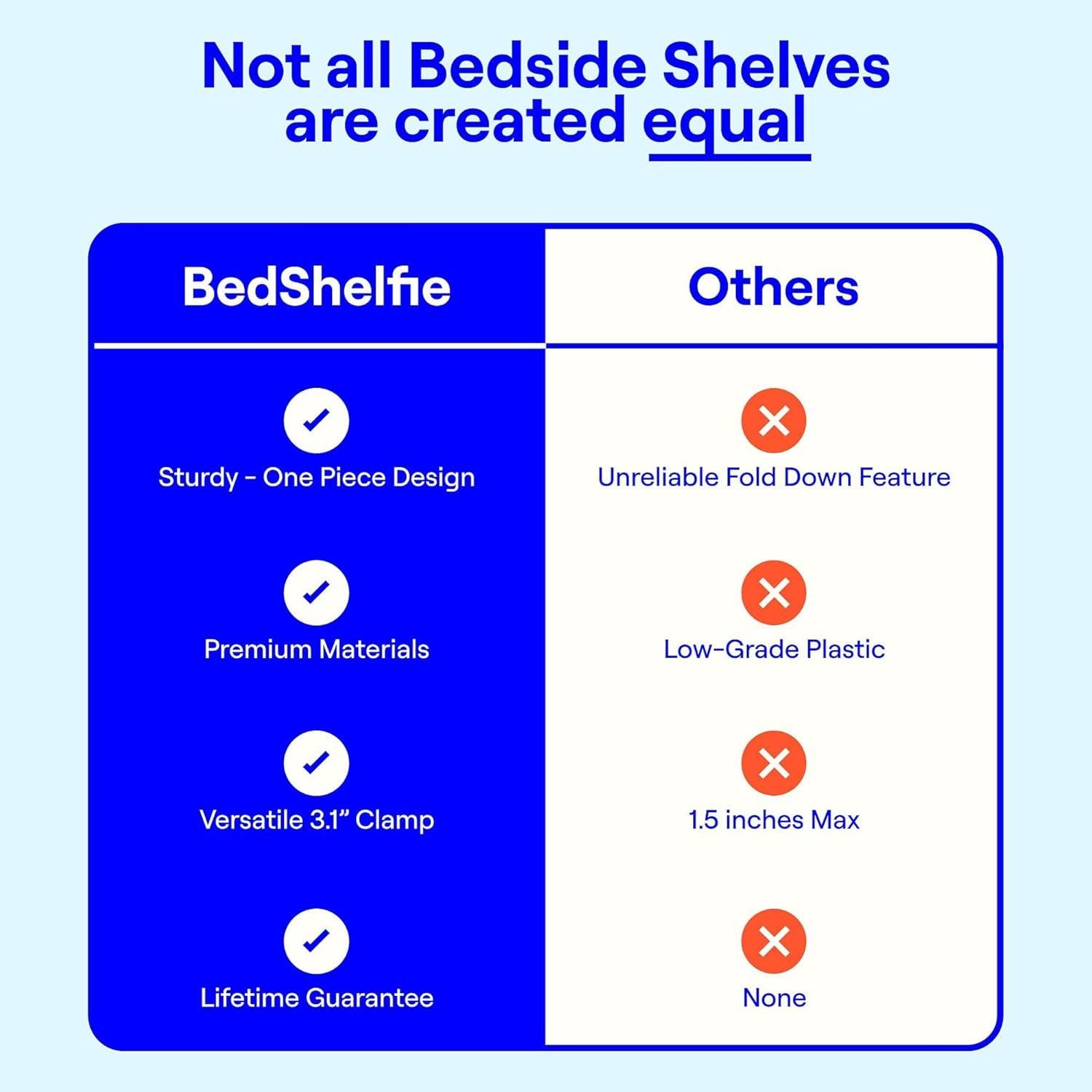 Not all Bedside Shelves are created equal

| BedShelfie | Others |
|---|---|
| Sturdy - One Piece Design | Unreliable Fold Down Feature |
| Premium Materials | Low-Grade Plastic |
| Versatile 3.1” Clamp | 1.5 inches Max |
| Lifetime Guarantee | None |